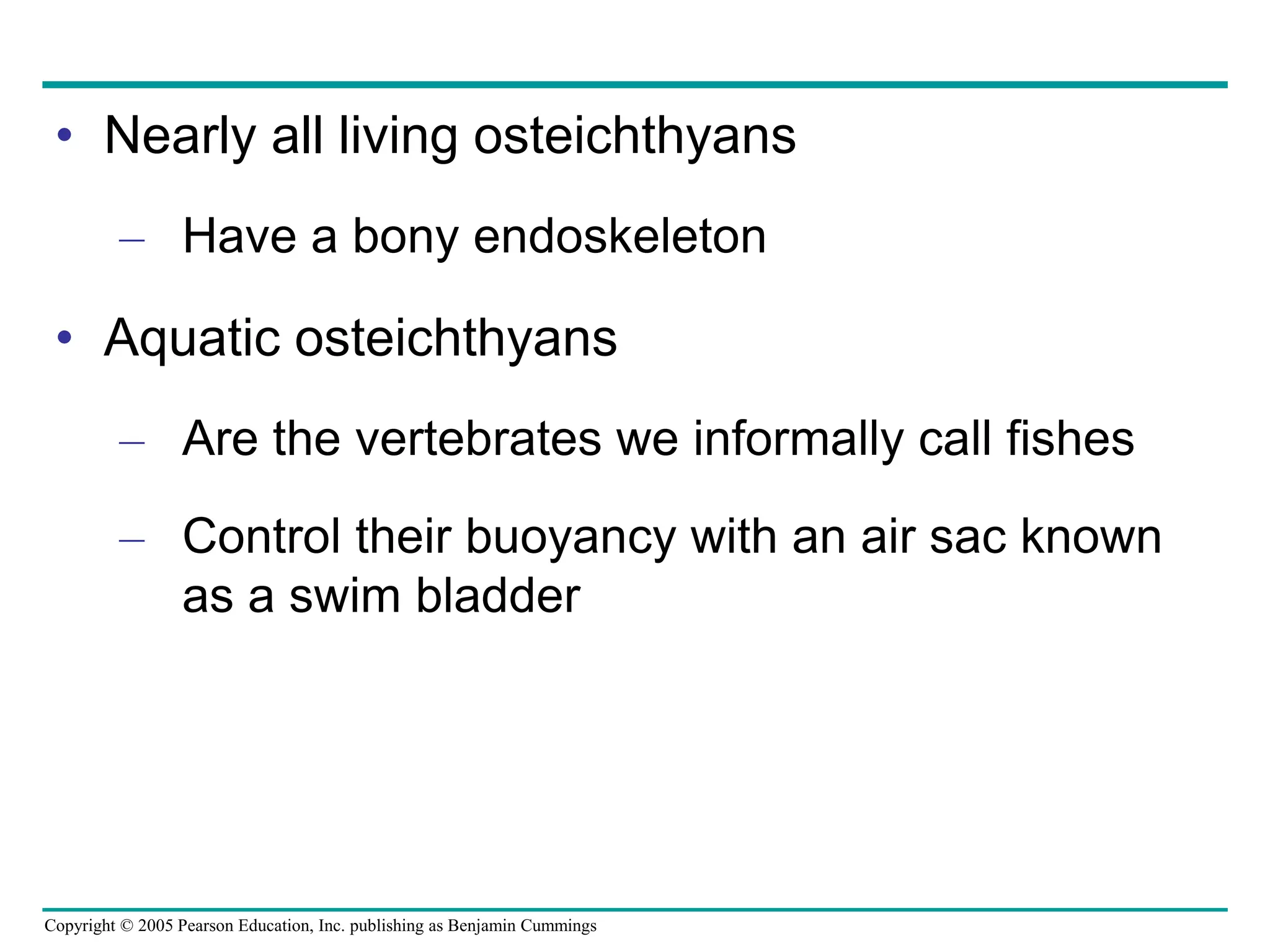 • Nearly all living osteichthyans

– Have a bony endoskeleton

• Aquatic osteichthyans

– Are the vertebrates we informally call fishes

– Control their buoyancy with an air sac known as a swim bladder

Copyright © 2005 Pearson Education, Inc. publishing as Benjamin Cummings